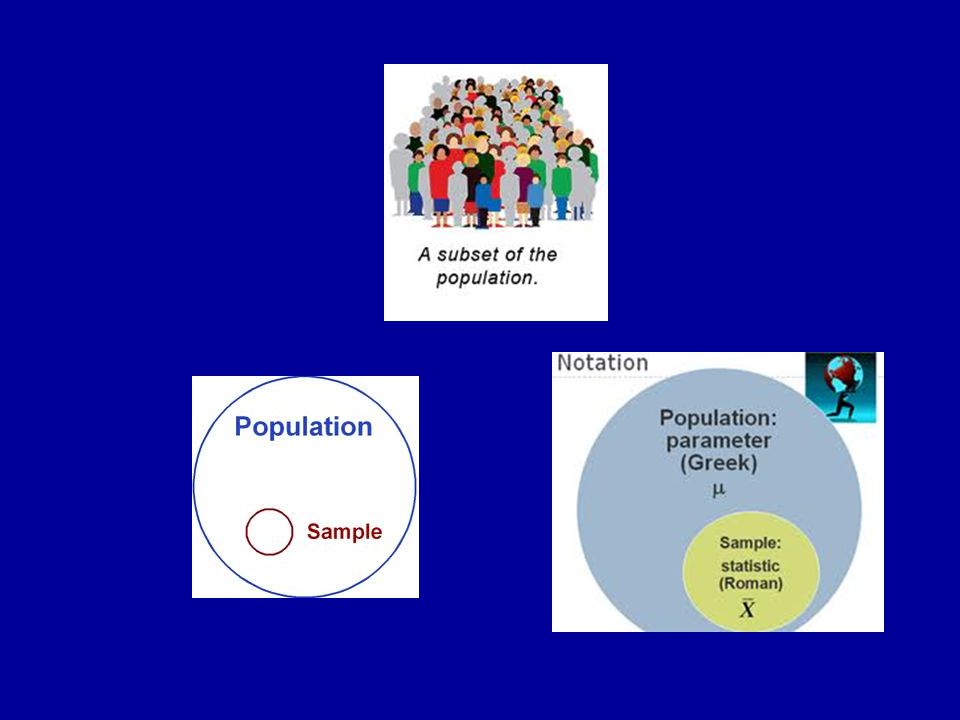 A subset of the population.

Population

Sample

Notation

Population: parameter (Greek)
$\mu$

Sample: statistic (Roman)
$\bar{X}$